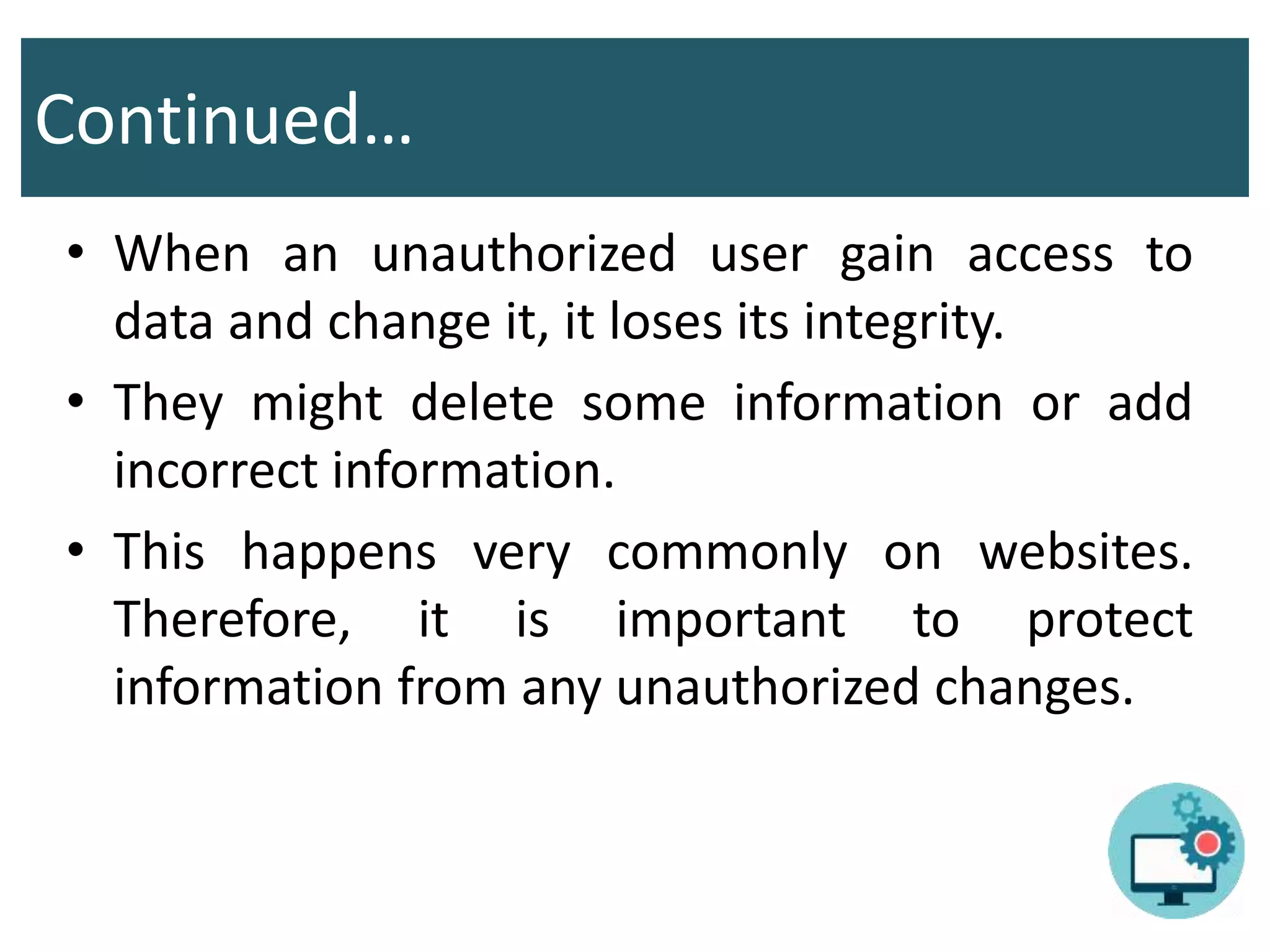 Continued…

• When an unauthorized user gain access to data and change it, it loses its integrity.

• They might delete some information or add incorrect information.

• This happens very commonly on websites. Therefore, it is important to protect information from any unauthorized changes.